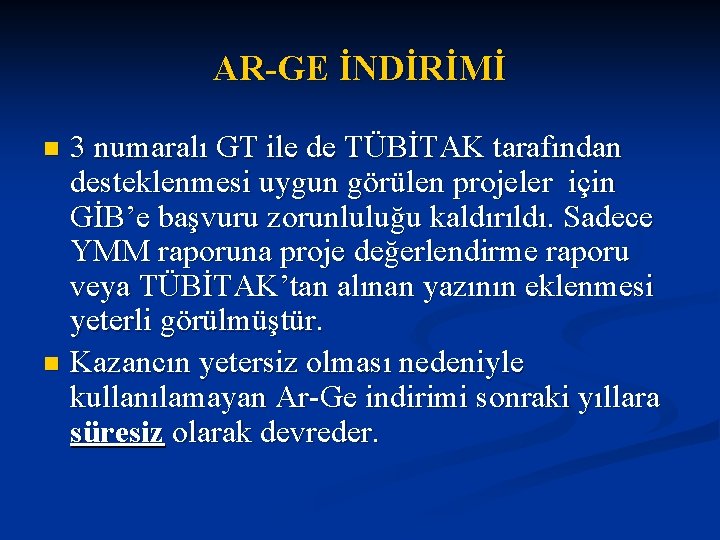 AR-GE İNDİRİMİ

■ 3 numaralı GT ile de TÜBİTAK tarafından desteklenmesi uygun görülen projeler için GİB'e başvuru zorunluluğu kaldırıldı. Sadece YMM raporuna proje değerlendirme raporu veya TÜBİTAK'tan alınan yazının eklenmesi yeterli görülmüştür.

■ Kazancın yetersiz olması nedeniyle kullanılamayan Ar-Ge indirimi sonraki yıllara süresiz olarak devreder.